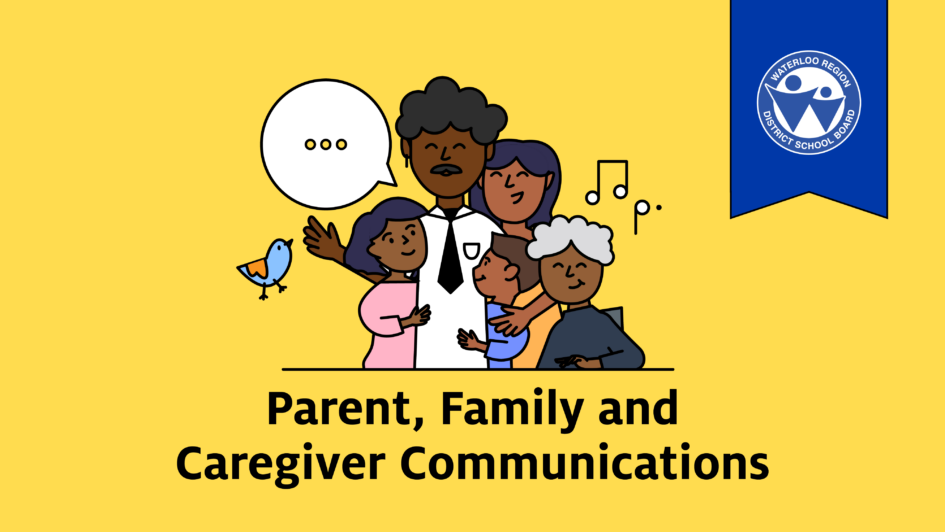 WATERLOO REGION
DISTRICT SCHOOL BOARD

Parent, Family and Caregiver Communications